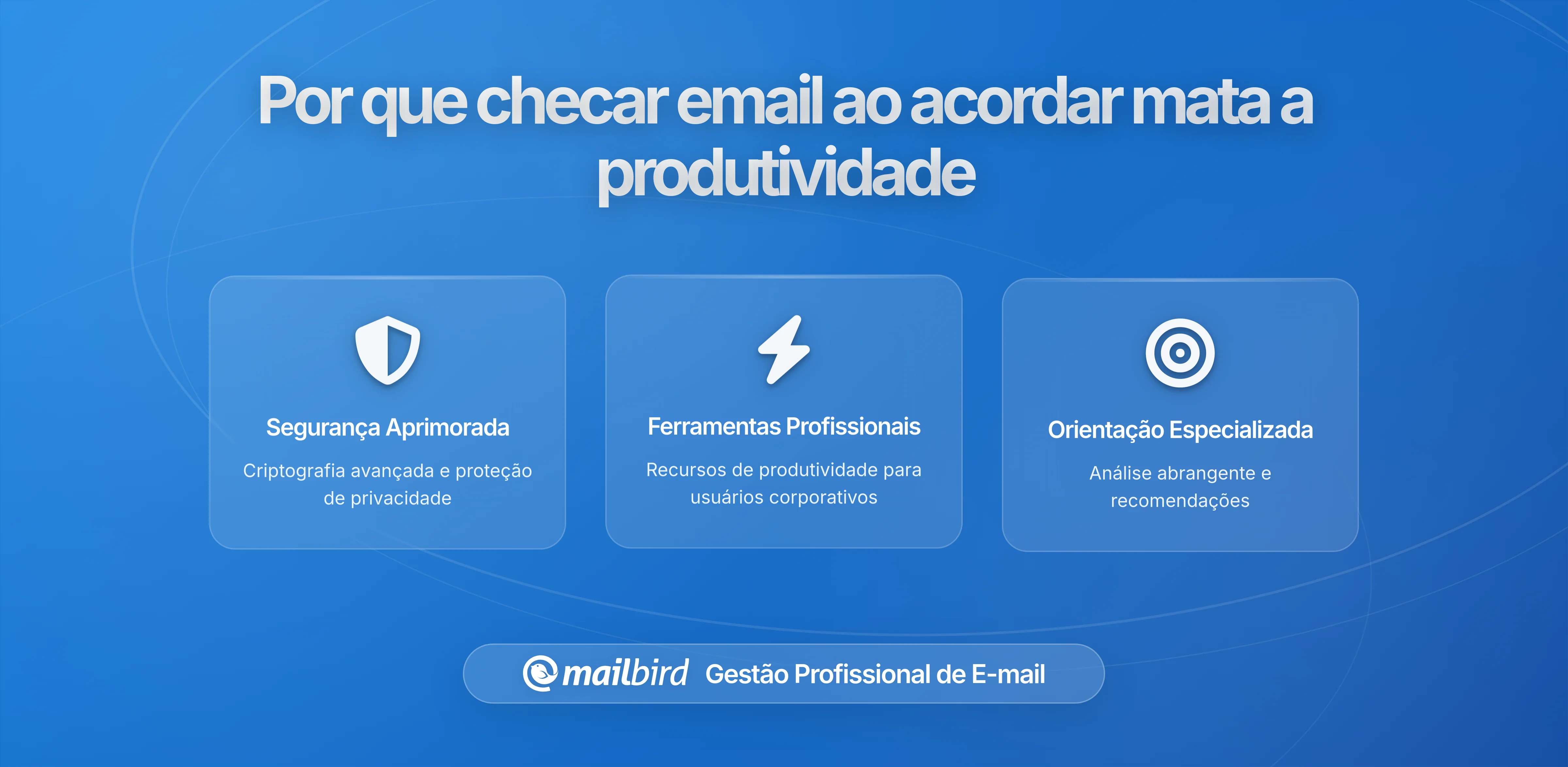 Por que checar email ao acordar mata a produtividade

Segurança Aprimorada

Criptografia avançada e proteção de privacidade

Ferramentas Profissionais

Recursos de produtividade para usuários corporativos

Orientação Especializada

Análise abrangente e recomendações

mailbird Gestão Profissional de E-mail